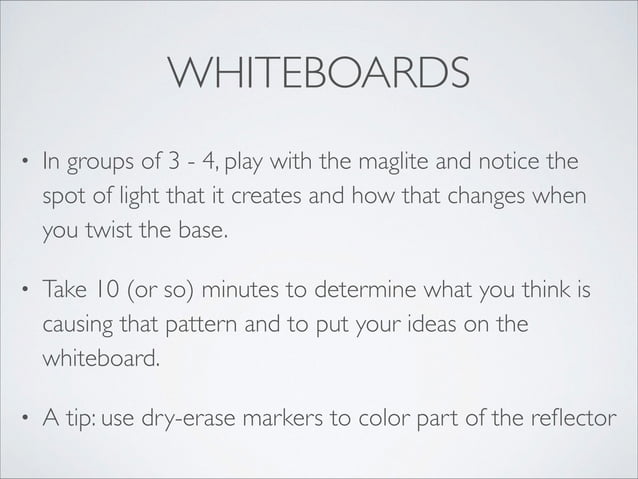 WHITEBOARDS

• In groups of 3 - 4, play with the maglite and notice the spot of light that it creates and how that changes when you twist the base.

• Take 10 (or so) minutes to determine what you think is causing that pattern and to put your ideas on the whiteboard.

• A tip: use dry-erase markers to color part of the reflector